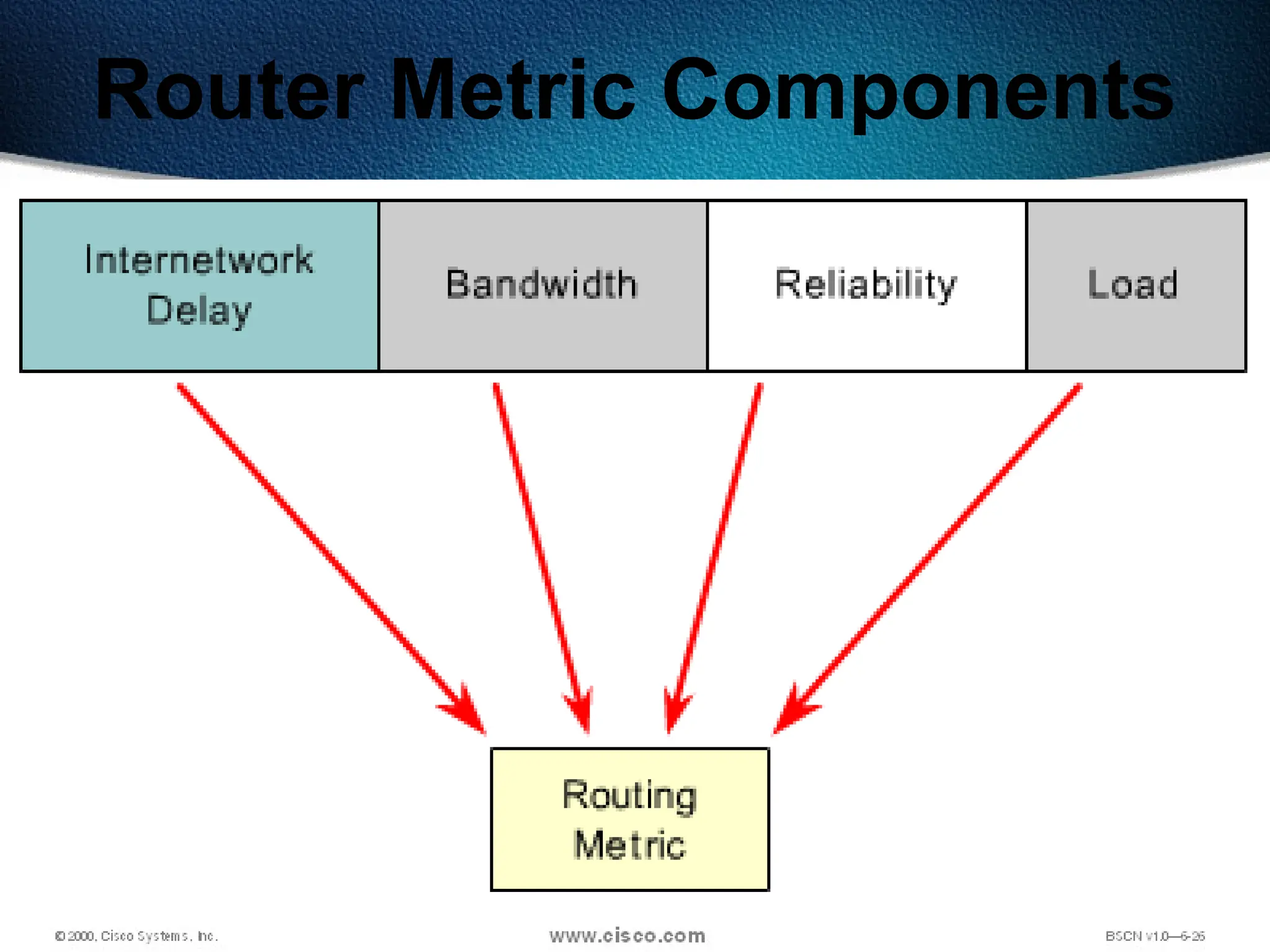 Router Metric Components

Internetwork Delay

Bandwidth

Reliability

Load

Routing Metric

© 2000, Cisco Systems, Inc.

www.cisco.com

BSCN v1.0—6-26